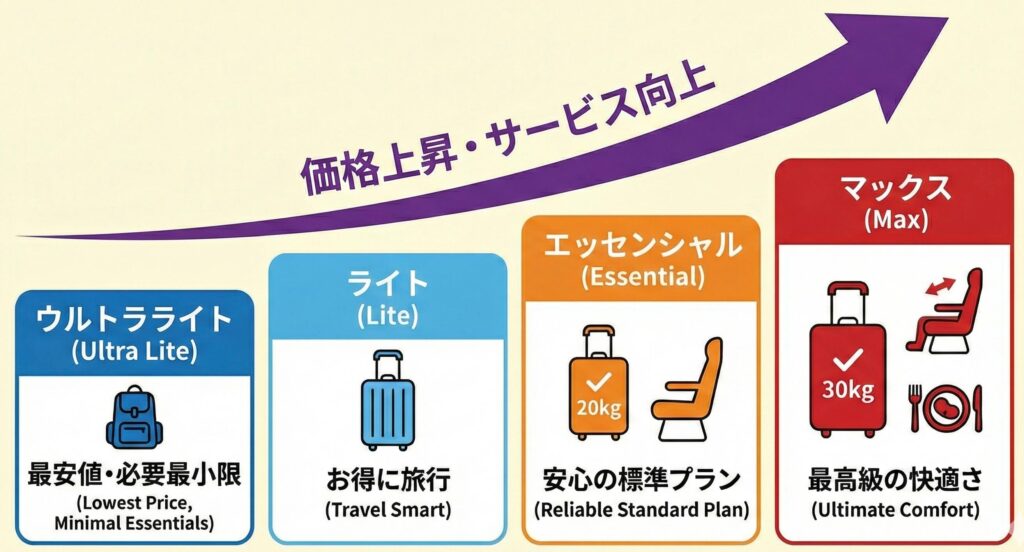 価格上昇・サービス向上

ウルトラライト
(Ultra Lite)
最安値・必要最小限
(Lowest Price, Minimal Essentials)

ライト
(Lite)
お得に旅行
(Travel Smart)

エッセンシャル
(Essential)
20kg
安心の標準プラン
(Reliable Standard Plan)

マックス
(Max)
30kg
最高級の快適さ
(Ultimate Comfort)